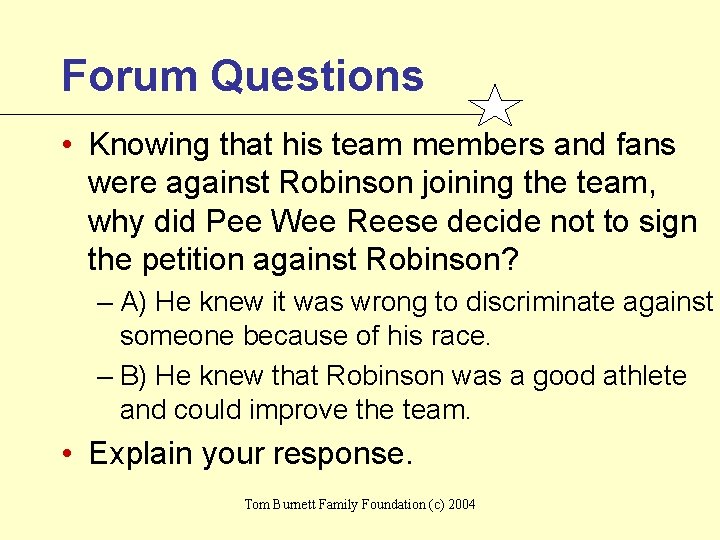 Forum Questions

• Knowing that his team members and fans were against Robinson joining the team, why did Pee Wee Reese decide not to sign the petition against Robinson?

– A) He knew it was wrong to discriminate against someone because of his race.

– B) He knew that Robinson was a good athlete and could improve the team.

• Explain your response.

Tom Burnett Family Foundation (c) 2004